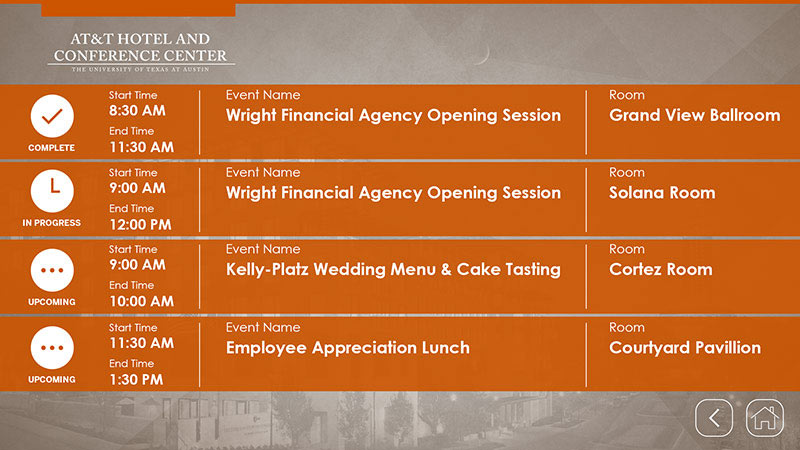 AT&T HOTEL AND CONFERENCE CENTER
THE UNIVERSITY OF TEXAS AT AUSTIN

COMPLETE
Start Time
8:30 AM
End Time
11:30 AM
Event Name
Wright Financial Agency Opening Session
Room
Grand View Ballroom

IN PROGRESS
Start Time
9:00 AM
End Time
12:00 PM
Event Name
Wright Financial Agency Opening Session
Room
Solana Room

UPCOMING
Start Time
9:00 AM
End Time
10:00 AM
Event Name
Kelly-Platz Wedding Menu & Cake Tasting
Room
Cortez Room

UPCOMING
Start Time
11:30 AM
End Time
1:30 PM
Event Name
Employee Appreciation Lunch
Room
Courtyard Pavillion